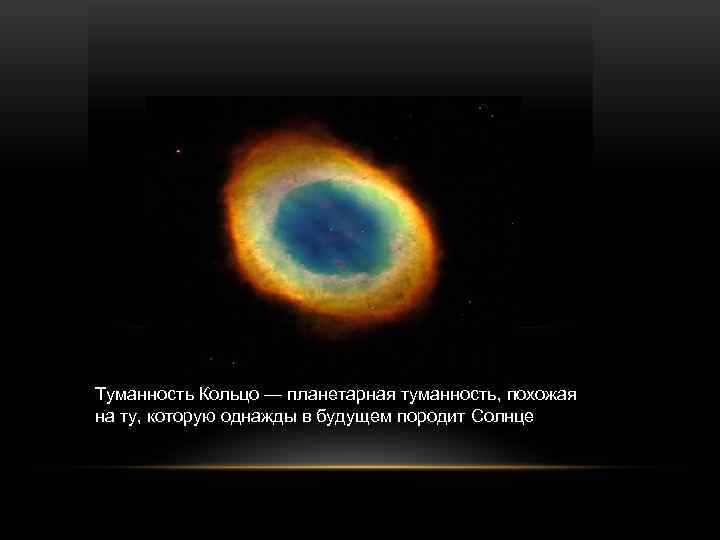 Туманность Кольцо — планетарная туманность, похожая на ту, которую однажды в будущем породит Солнце